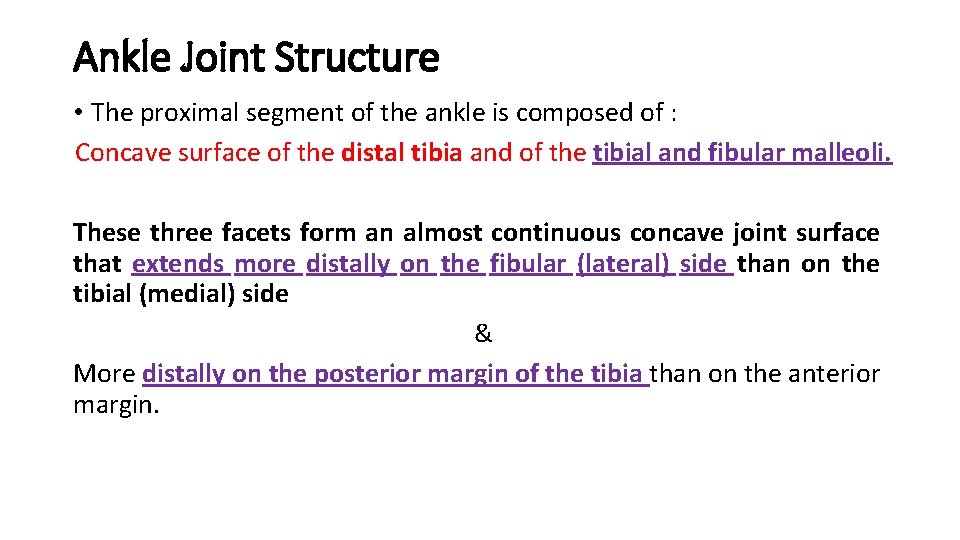 Ankle Joint Structure

• The proximal segment of the ankle is composed of :
Concave surface of the distal tibia and of the tibial and fibular malleoli.

These three facets form an almost continuous concave joint surface that extends more distally on the fibular (lateral) side than on the tibial (medial) side

&

More distally on the posterior margin of the tibia than on the anterior margin.